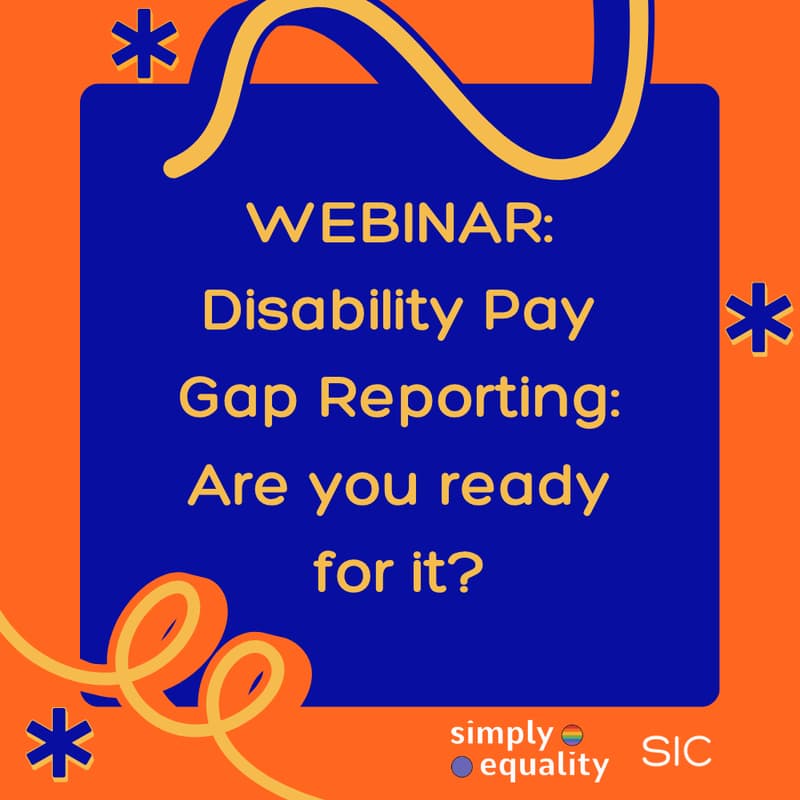 WEBINAR:
Disability Pay Gap Reporting: Are you ready for it?

simply equality

SIC